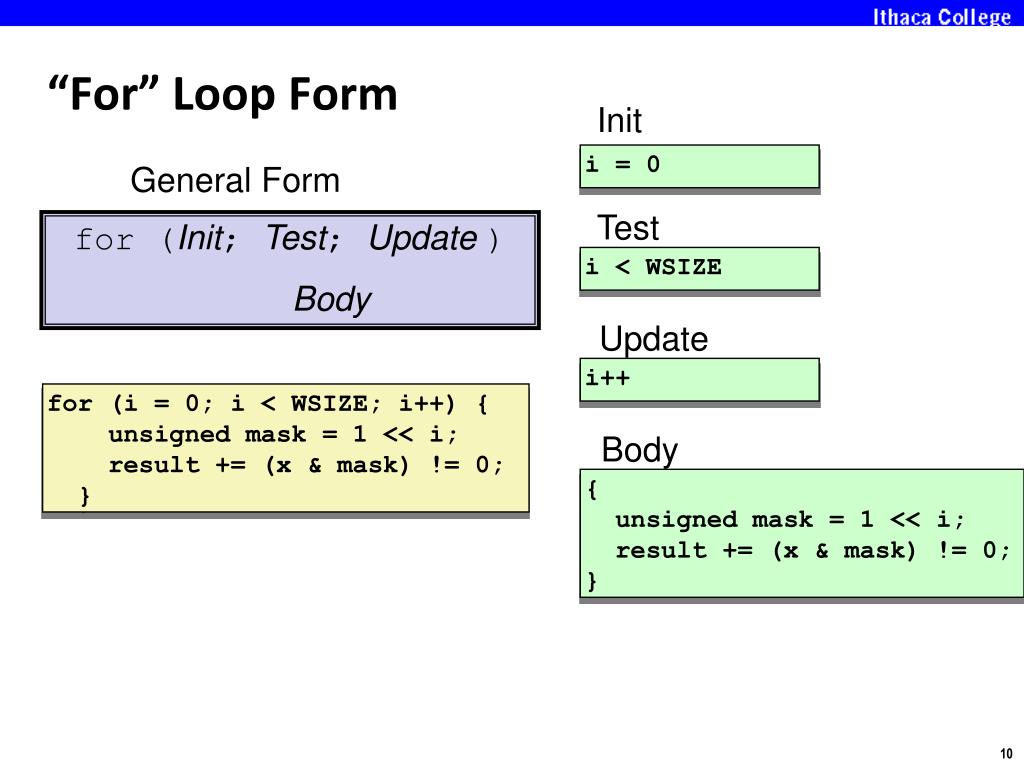 Ithaca College

“For” Loop Form

General Form

for (Init; Test; Update )

Body

for (i = 0; i < WSIZE; i++) {
    unsigned mask = 1 << i;
    result += (x & mask) != 0;
  }

Init

i = 0

Test

i < WSIZE

Update

i++

Body

{
  unsigned mask = 1 << i;
  result += (x & mask) != 0;
}

10